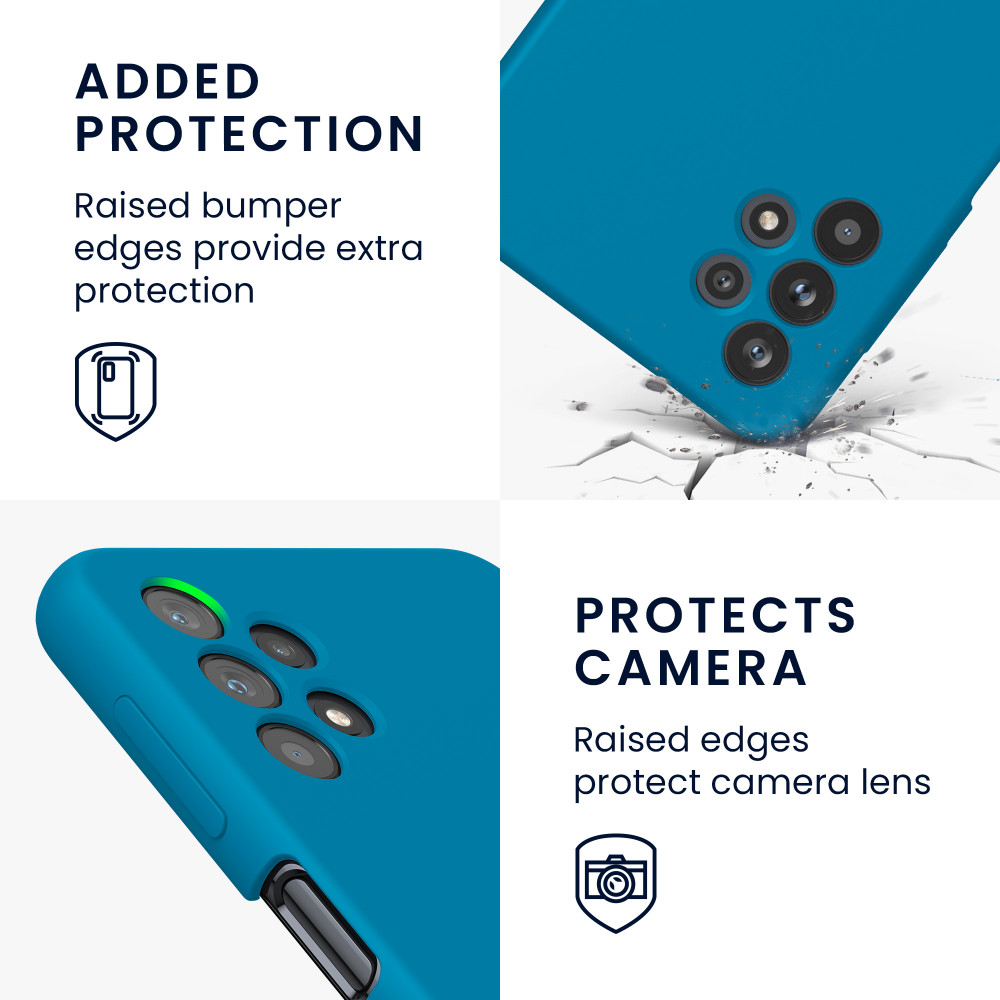 ADDED PROTECTION

Raised bumper edges provide extra protection

PROTECTS CAMERA

Raised edges protect camera lens